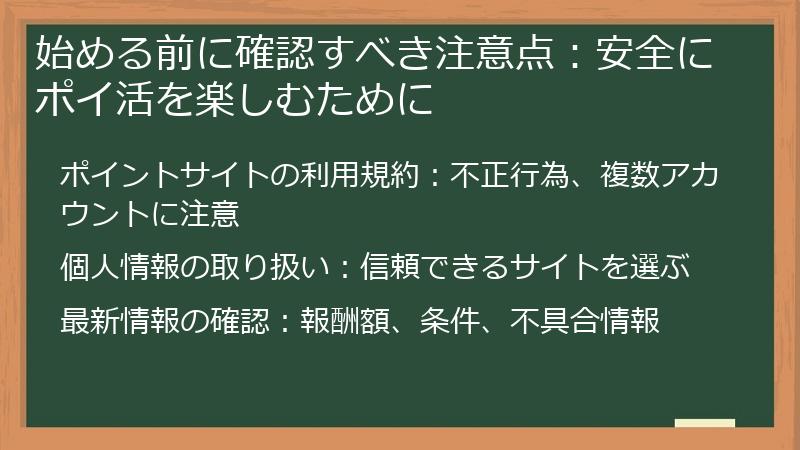 始める前に確認すべき注意点：安全にポイ活を楽しむために

ポイントサイトの利用規約：不正行為、複数アカウントに注意

個人情報の取り扱い：信頼できるサイトを選ぶ

最新情報の確認：報酬額、条件、不具合情報